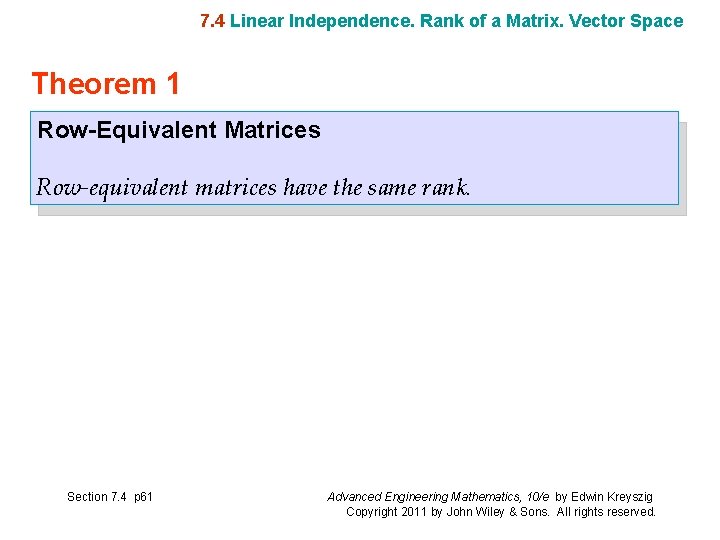 7.4 Linear Independence. Rank of a Matrix. Vector Space

Theorem 1

Row-Equivalent Matrices

Row-equivalent matrices have the same rank.

Section 7.4 p61

Advanced Engineering Mathematics, 10/e by Edwin Kreyszig
Copyright 2011 by John Wiley & Sons. All rights reserved.